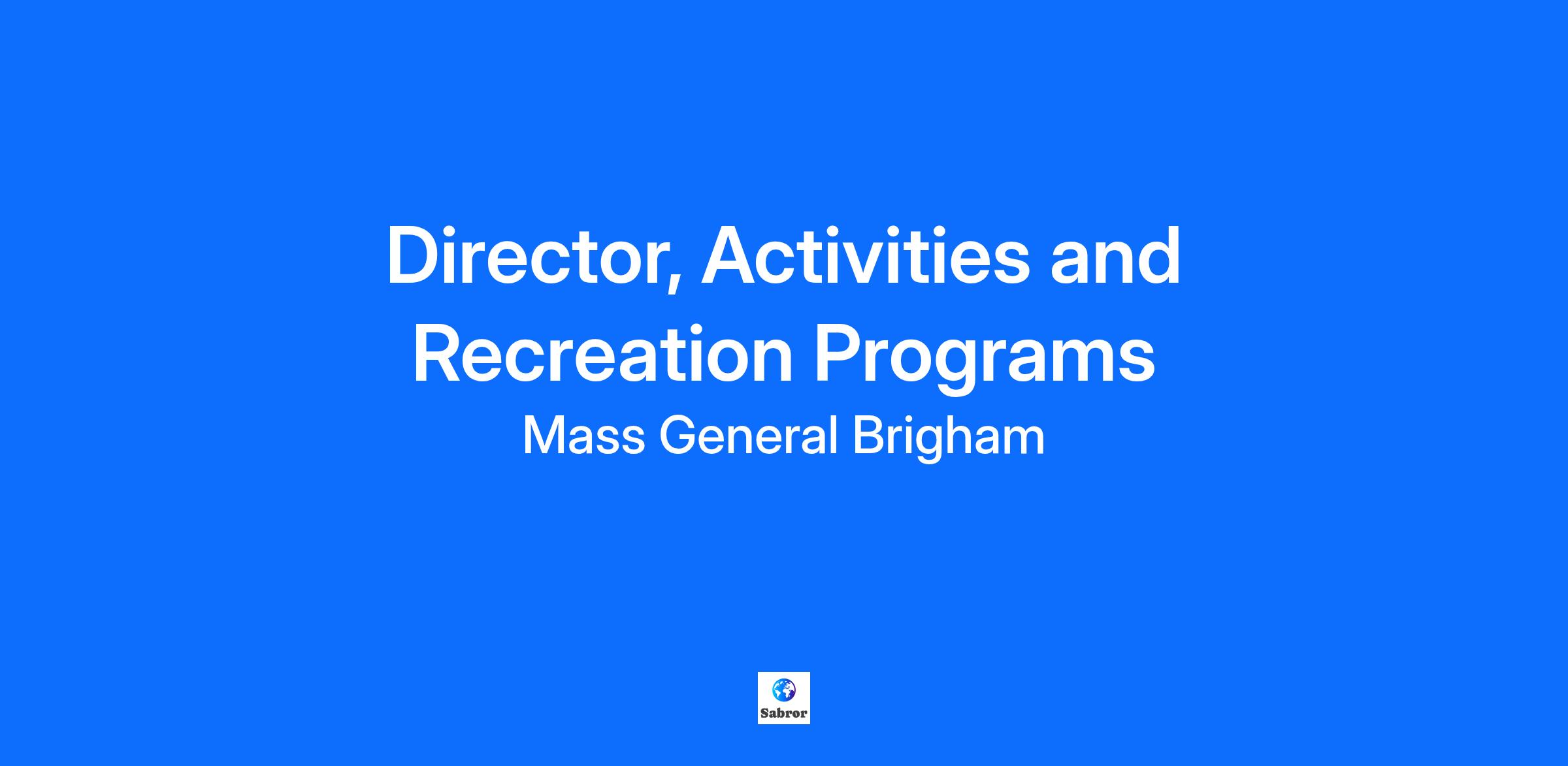 Director, Activities and Recreation Programs

Mass General Brigham

Sabror